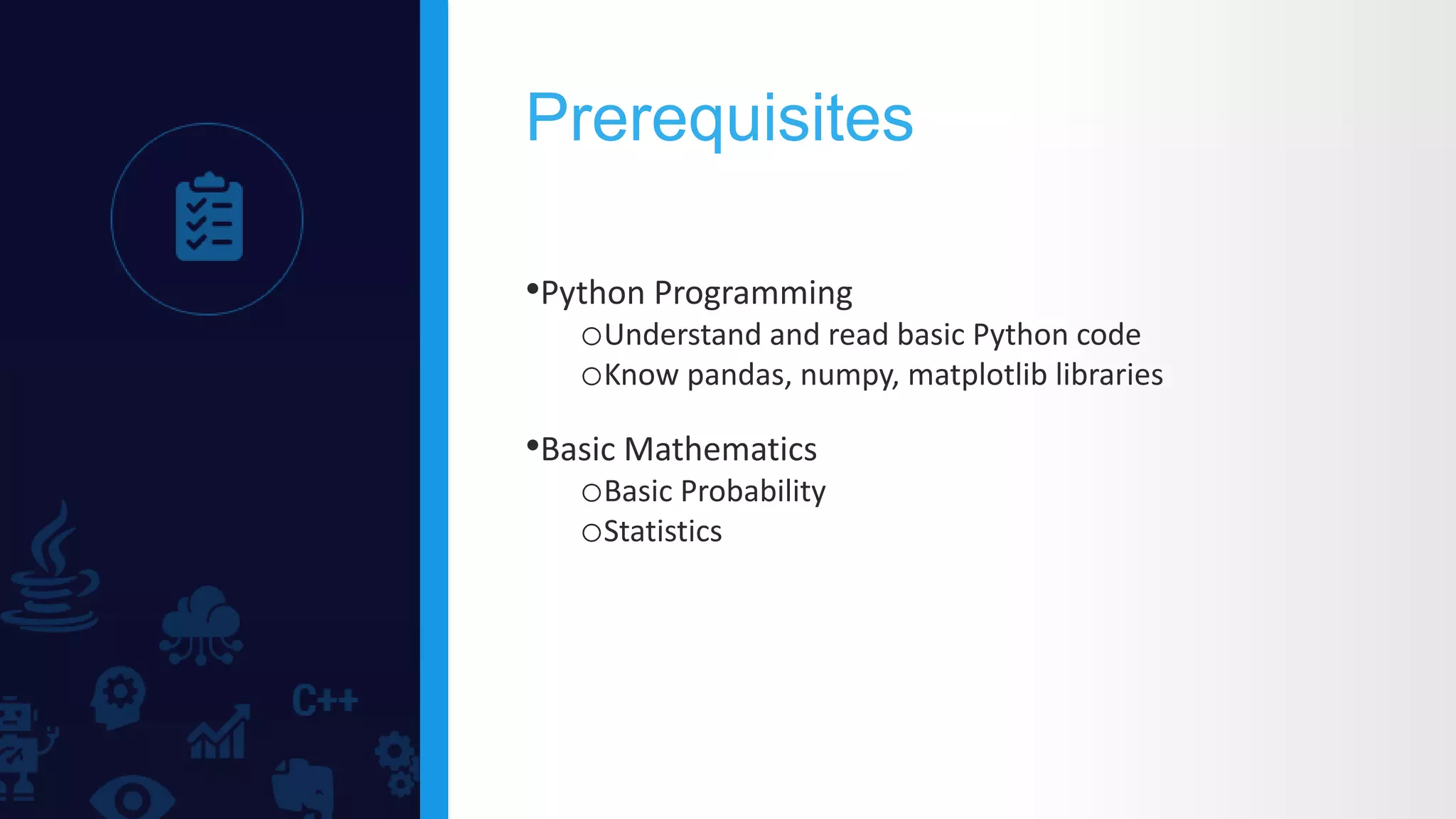 Prerequisites

•Python Programming
○Understand and read basic Python code
○Know pandas, numpy, matplotlib libraries

•Basic Mathematics
○Basic Probability
○Statistics

C++